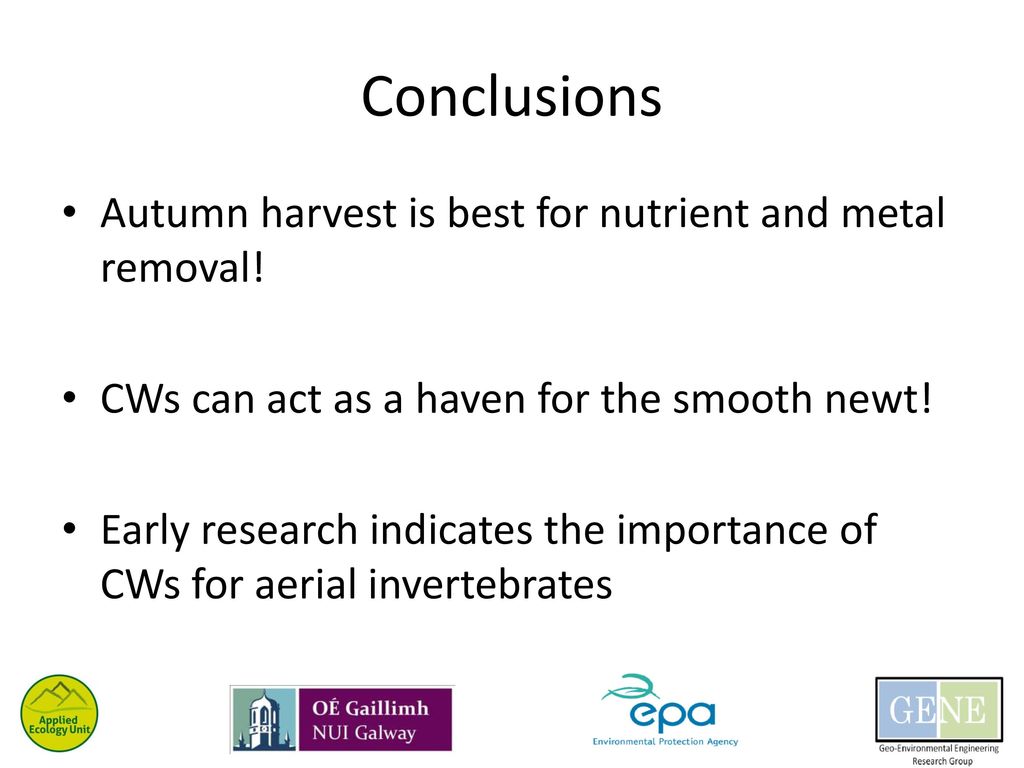 Conclusions

• Autumn harvest is best for nutrient and metal removal!

• CWs can act as a haven for the smooth newt!

• Early research indicates the importance of CWs for aerial invertebrates

Applied Ecology Unit

OÉ Gaillimh NUI Galway

epa Environmental Protection Agency

GENE Geo-Environmental Engineering Research Group